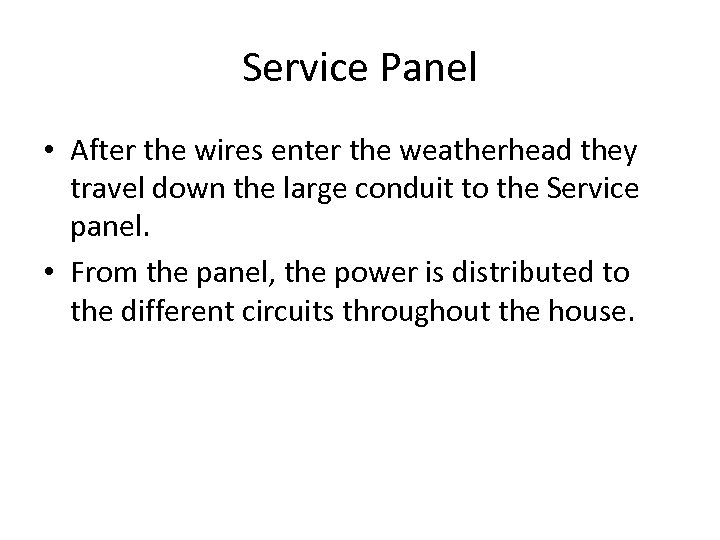 Service Panel

• After the wires enter the weatherhead they travel down the large conduit to the Service panel.
• From the panel, the power is distributed to the different circuits throughout the house.